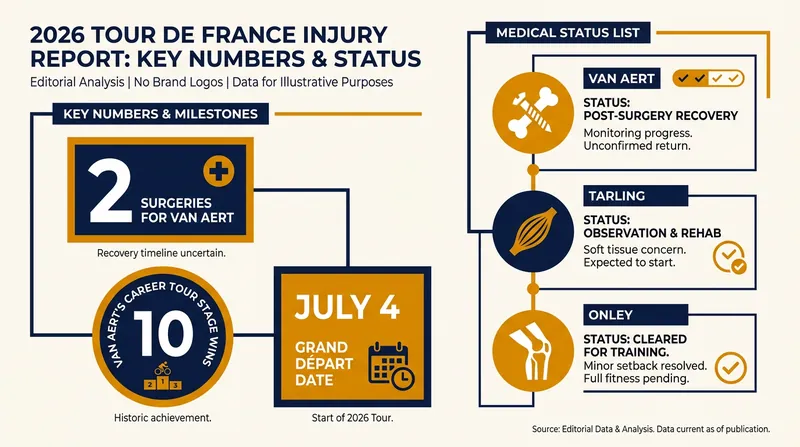 2026 TOUR DE FRANCE INJURY REPORT: KEY NUMBERS & STATUS

Editorial Analysis | No Brand Logos | Data for Illustrative Purposes

KEY NUMBERS & MILESTONES

2 SURGERIES FOR VAN AERT

Recovery timeline uncertain.

VAN AERT'S CAREER TOUR STAGE WINS

10

2 1 3

Historic achievement.

JULY 4

GRAND DÉPART DATE

Start of 2026 Tour.

MEDICAL STATUS LIST

VAN AERT

STATUS: POST-SURGERY RECOVERY

Monitoring progress. Unconfirmed return.

TARLING

STATUS: OBSERVATION & REHAB

Soft tissue concern. Expected to start.

ONLEY

STATUS: CLEARED FOR TRAINING.

Minor setback resolved. Full fitness pending.

Source: Editorial Data & Analysis. Data current as of publication.